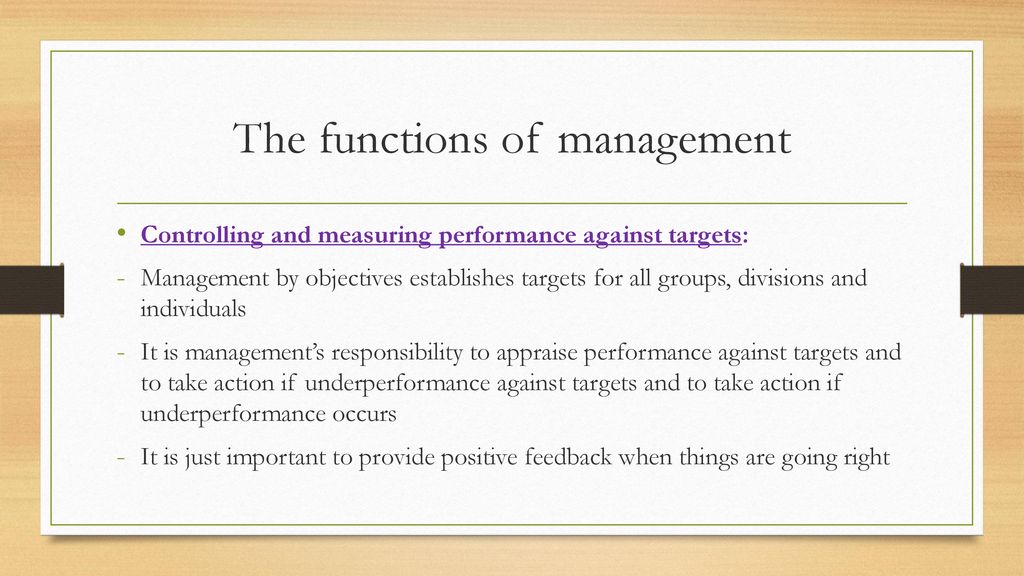 The functions of management

• Controlling and measuring performance against targets:

- Management by objectives establishes targets for all groups, divisions and individuals

- It is management's responsibility to appraise performance against targets and to take action if underperformance against targets and to take action if underperformance occurs

- It is just important to provide positive feedback when things are going right